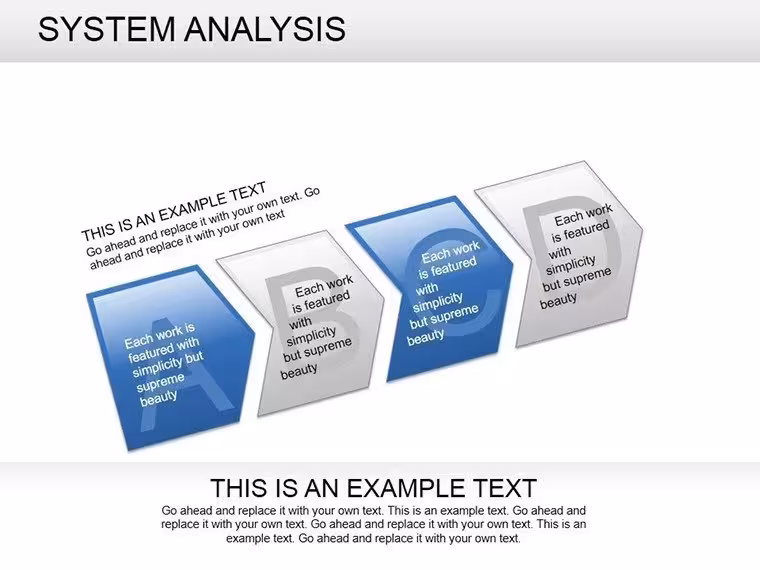 SYSTEM ANALYSIS

THIS IS AN EXAMPLE TEXT
Go ahead and replace it with your own text. Go ahead and replace it with your own text

A
Each work is featured with simplicity but supreme beauty

B
Each work is featured with simplicity but supreme beauty

C
Each work is featured with simplicity but supreme beauty

D
Each work is featured with simplicity but supreme beauty

THIS IS AN EXAMPLE TEXT
Go ahead and replace it with your own text. This is an example text. Go ahead and replace it with your own text. Go ahead and replace it with your own text. This is an example text. Go ahead and replace it with your own text.